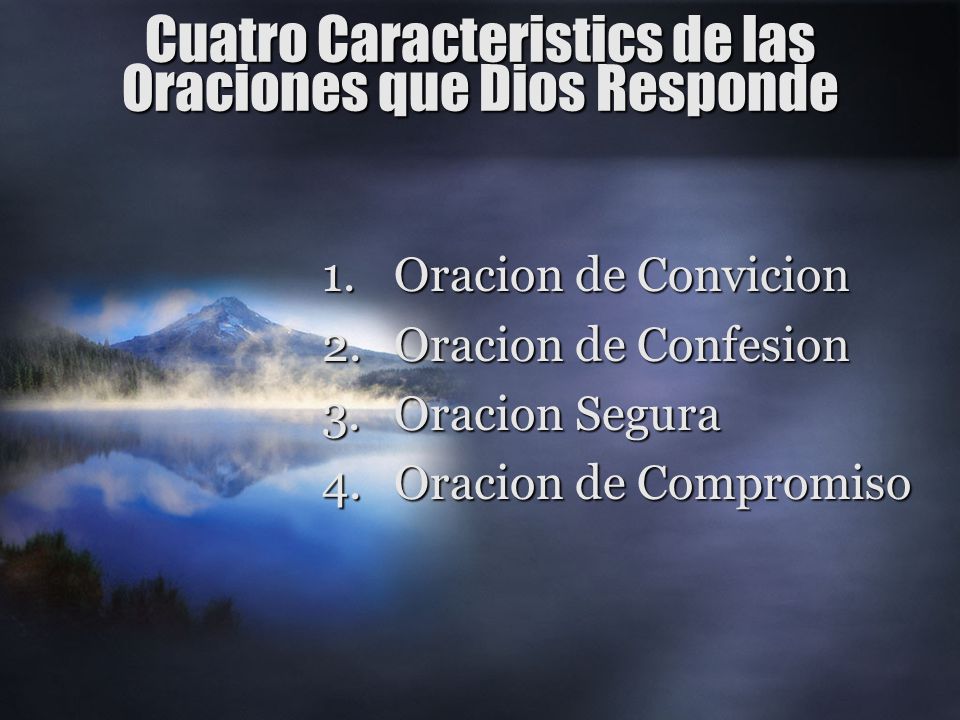 Cuatro Caracteristics de las Oraciones que Dios Responde

1. Oracion de Convicion
2. Oracion de Confesion
3. Oracion Segura
4. Oracion de Compromiso